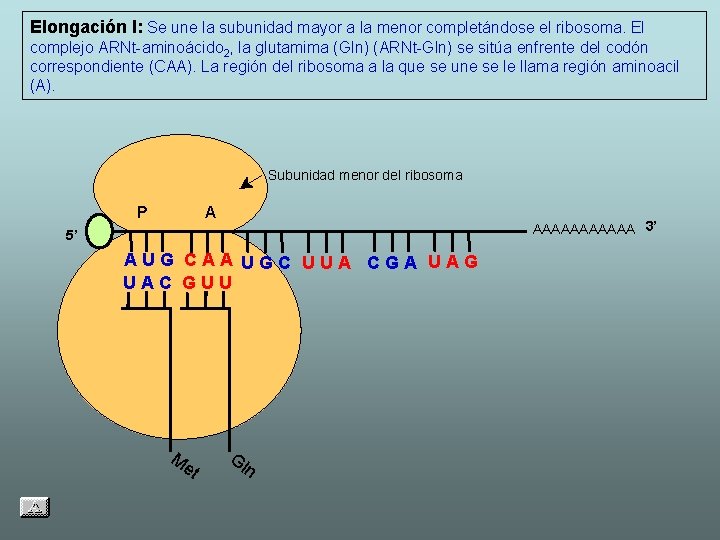 **Elongación I:** Se une la subunidad mayor a la menor completándose el ribosoma. El complejo ARNt-aminoácido$_2$, la glutamima (Gln) (ARNt-Gln) se sitúa enfrente del codón correspondiente (CAA). La región del ribosoma a la que se une se le llama región aminoacil (A).

Subunidad menor del ribosoma

P A

5'

AAAAAAAAAAA 3'

A U G C A A U G C U U A C G A U A G

U A C G U U

Met Gln